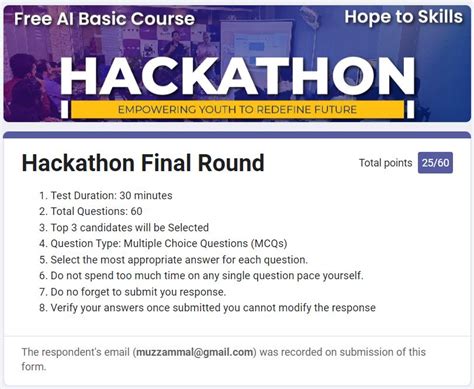 Free AI Basic Course

Hope to Skills

HACKATHON

EMPOWERING YOUTH TO REDEFINE FUTURE

Hackathon Final Round

Total points 25/60

1. Test Duration: 30 minutes
2. Total Questions: 60
3. Top 3 candidates will be Selected
4. Question Type: Multiple Choice Questions (MCQs)
5. Select the most appropriate answer for each question.
6. Do not spend too much time on any single question pace yourself.
7. Do no forget to submit you response.
8. Verify your answers once submitted you cannot modify the response

The respondent's email (muzzammal@gmail.com) was recorded on submission of this form.